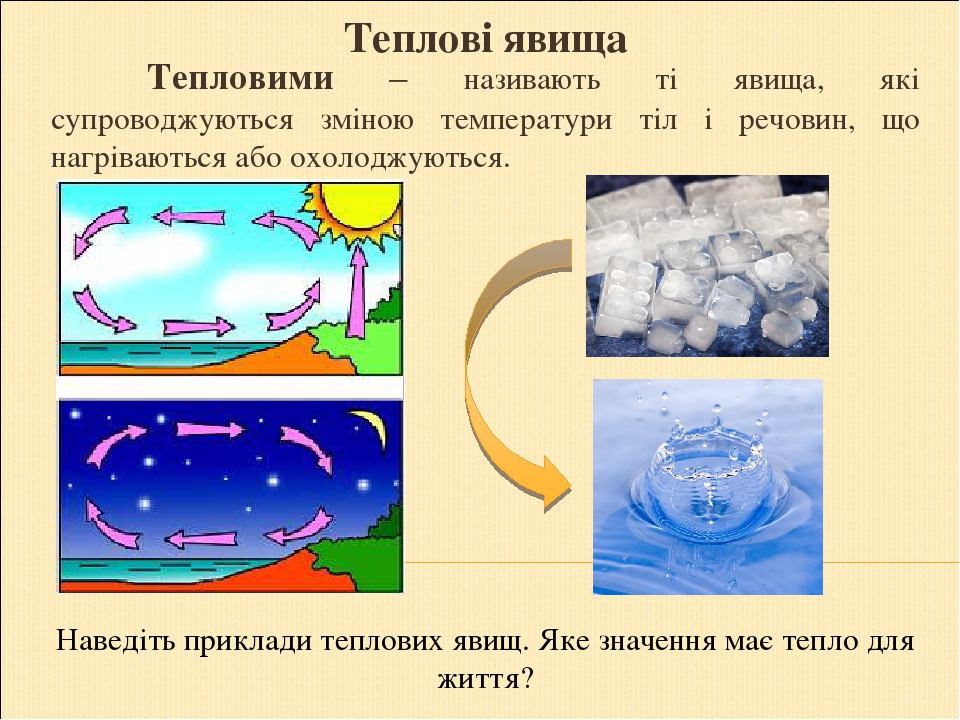 Теплові явища

Тепловими – називають ті явища, які супроводжуються зміною температури тіл і речовин, що нагріваються або охолоджуються.

Наведіть приклади теплових явищ. Яке значення має тепло для життя?